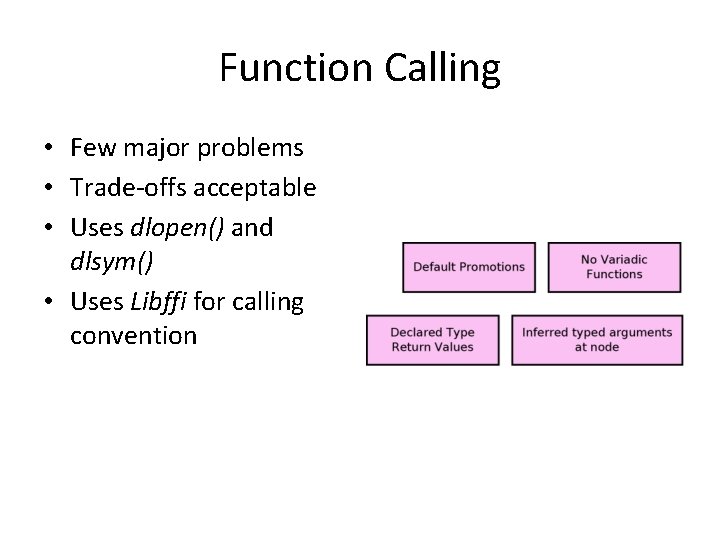 Function Calling

• Few major problems
• Trade-offs acceptable
• Uses dlopen() and dlsym()
• Uses Libffi for calling convention

Default Promotions

No Variadic Functions

Declared Type Return Values

Inferred typed arguments at node